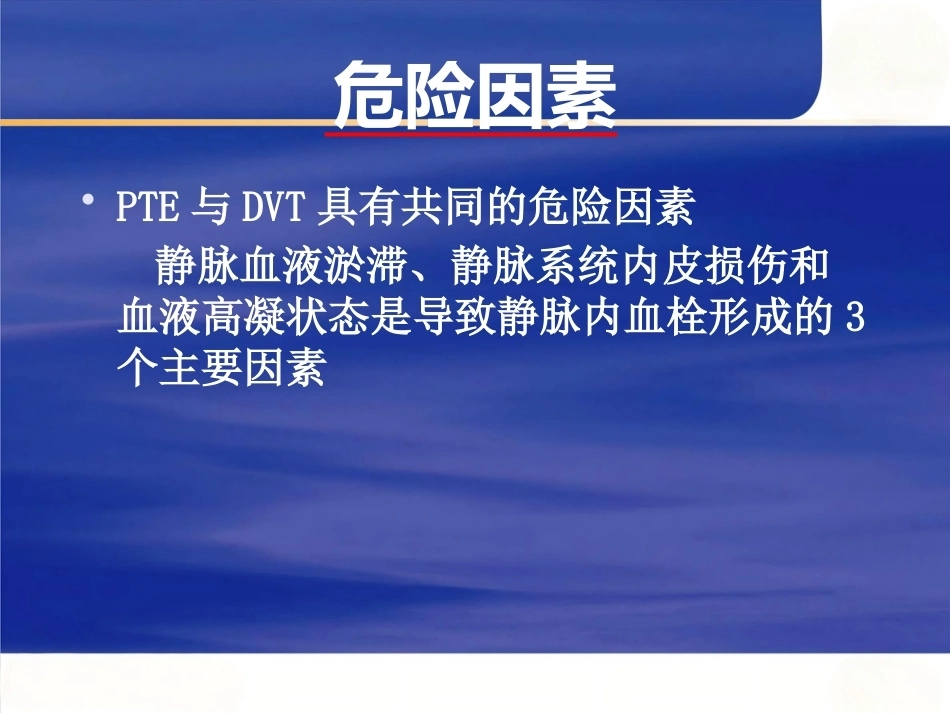 危险因素

• PTE 与 DVT 具有共同的危险因素

静脉血液淤滞、静脉系统内皮损伤和血液高凝状态是导致静脉内血栓形成的 3 个主要因素